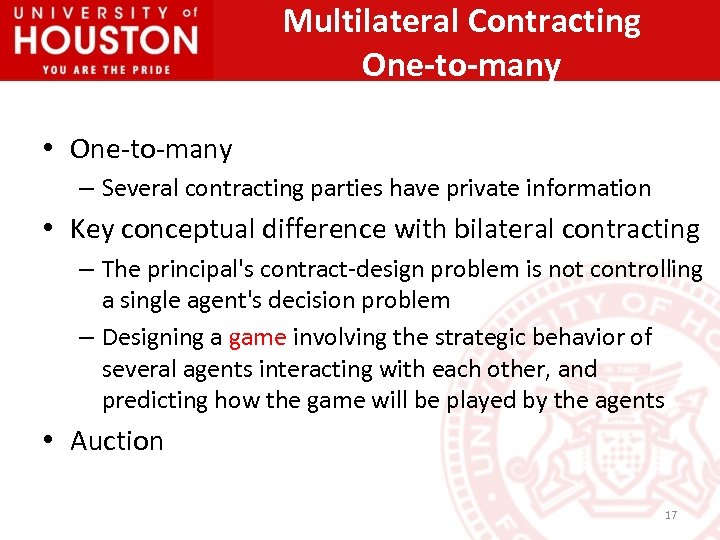 UNIVERSITY of
HOUSTON
YOU ARE THE PRIDE

Multilateral Contracting
One-to-many

• One-to-many
– Several contracting parties have private information
• Key conceptual difference with bilateral contracting
– The principal's contract-design problem is not controlling a single agent's decision problem
– Designing a game involving the strategic behavior of several agents interacting with each other, and predicting how the game will be played by the agents
• Auction

17